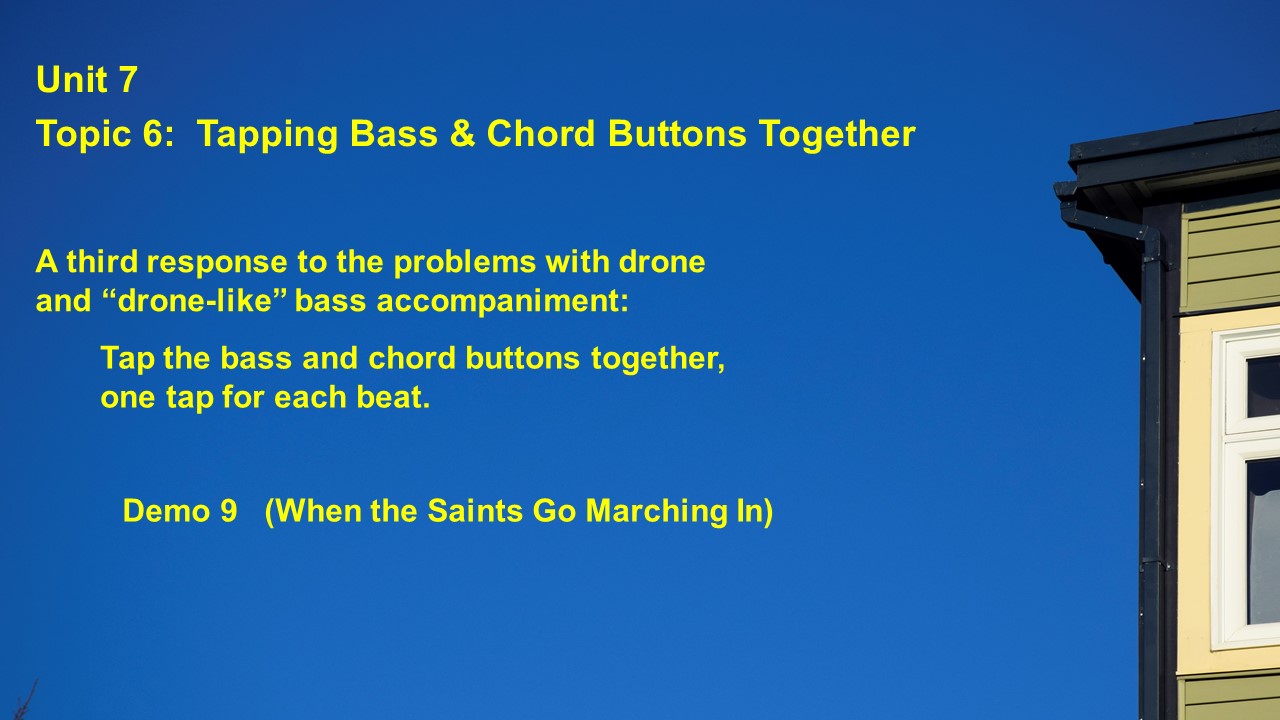 Unit 7
Topic 6: Tapping Bass & Chord Buttons Together

A third response to the problems with drone and “drone-like” bass accompaniment:

Tap the bass and chord buttons together, one tap for each beat.

Demo 9 (When the Saints Go Marching In)